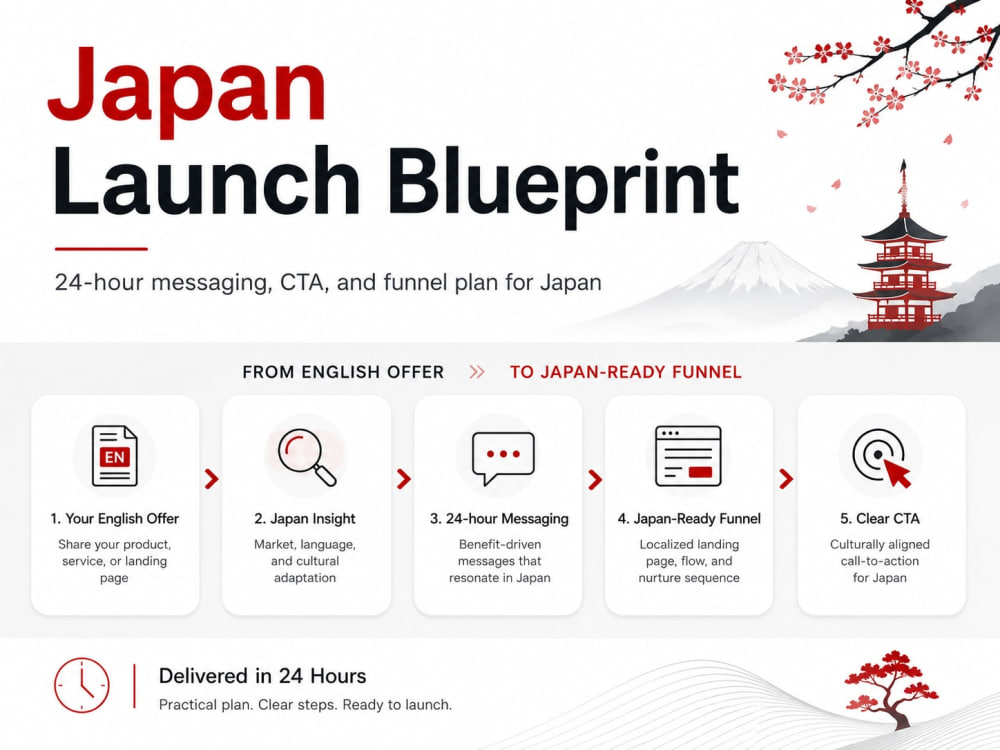 Japan
Launch Blueprint

24-hour messaging, CTA, and funnel plan for Japan

FROM ENGLISH OFFER » TO JAPAN-READY FUNNEL

EN

1. Your English Offer
Share your product, service, or landing page

2. Japan Insight
Market, language, and cultural adaptation

3. 24-hour Messaging
Benefit-driven messages that resonate in Japan

4. Japan-Ready Funnel
Localized landing page, flow, and nurture sequence

5. Clear CTA
Culturally aligned call-to-action for Japan

Delivered in 24 Hours
Practical plan. Clear steps. Ready to launch.